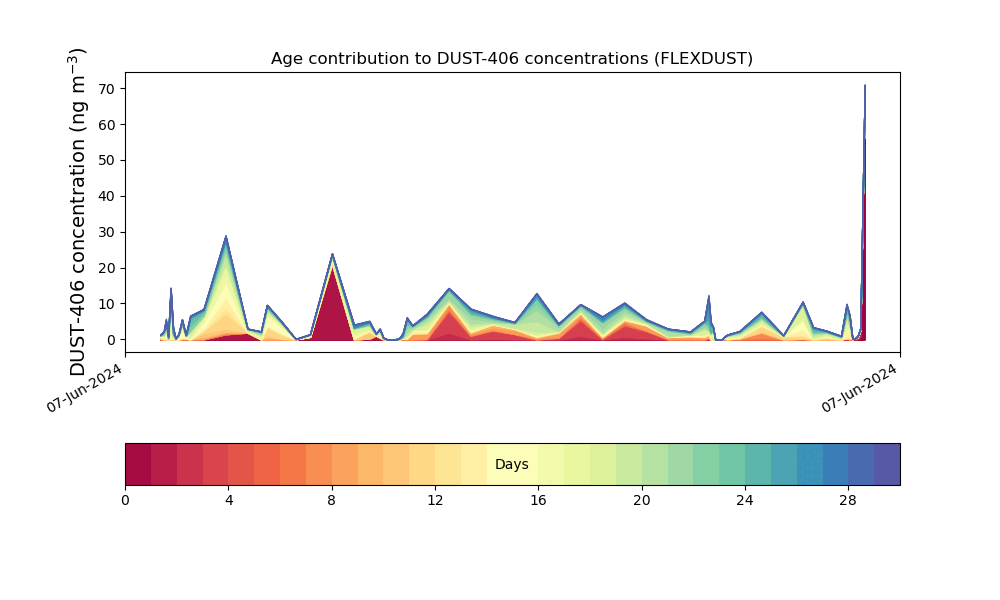 Age contribution to DUST-406 concentrations (FLEXDUST)

DUST-406 concentration (ng m$^{-3}$)

70
60
50
40
30
20
10
0

07-Jun-2024
07-Jun-2024

Days

0
4
8
12
16
20
24
28